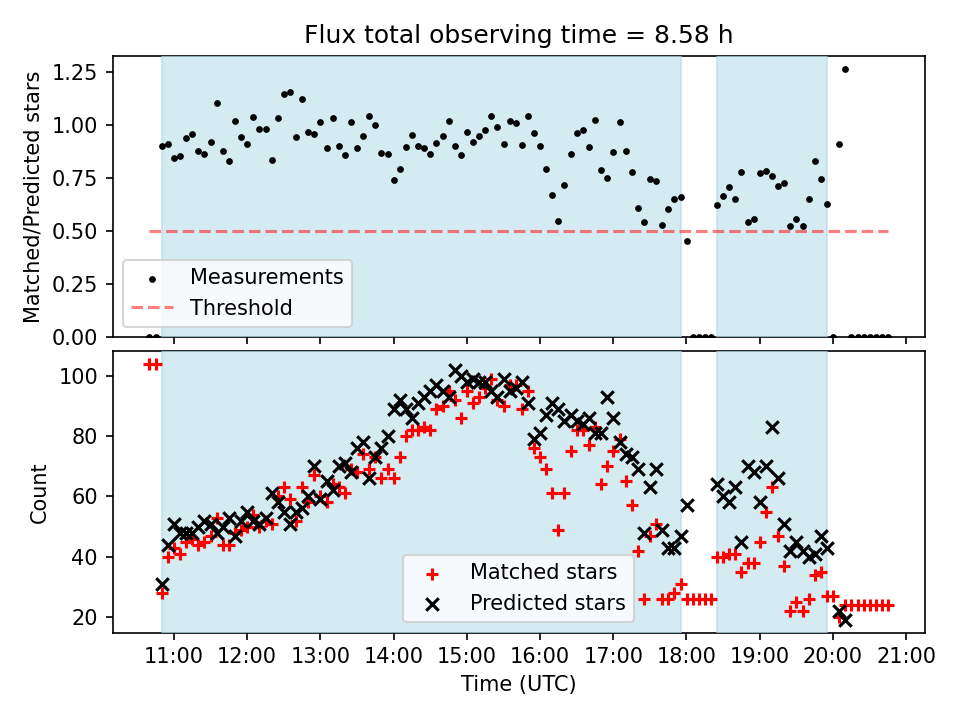 Flux total observing time = 8.58 h

Matched/Predicted stars

1.25
1.00
0.75
0.50
0.25
0.00

Measurements
Threshold

Count

100
80
60
40
20

Matched stars
Predicted stars

11:00 12:00 13:00 14:00 15:00 16:00 17:00 18:00 19:00 20:00 21:00

Time (UTC)